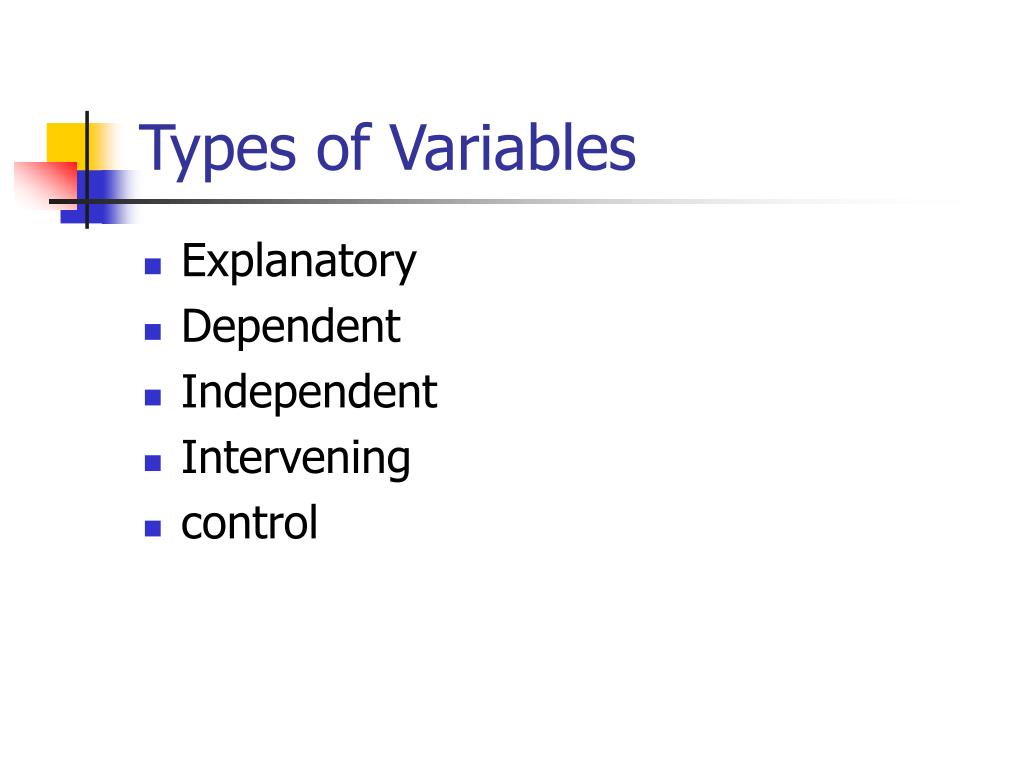 Types of Variables

- Explanatory
- Dependent
- Independent
- Intervening
- control